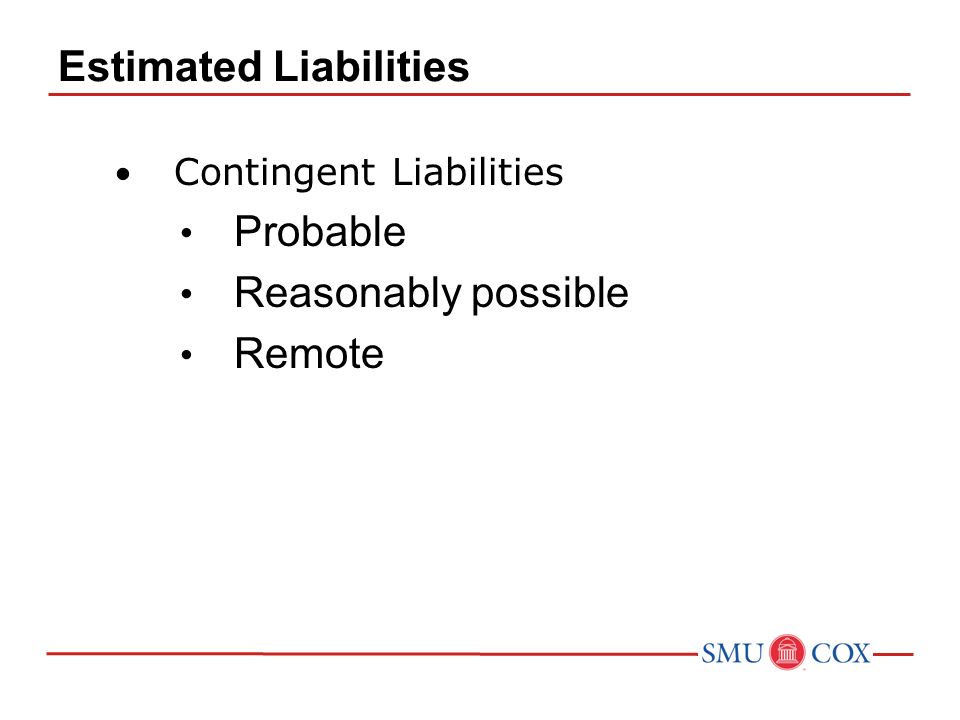 Estimated Liabilities

• Contingent Liabilities
• Probable
• Reasonably possible
• Remote

SMU COX